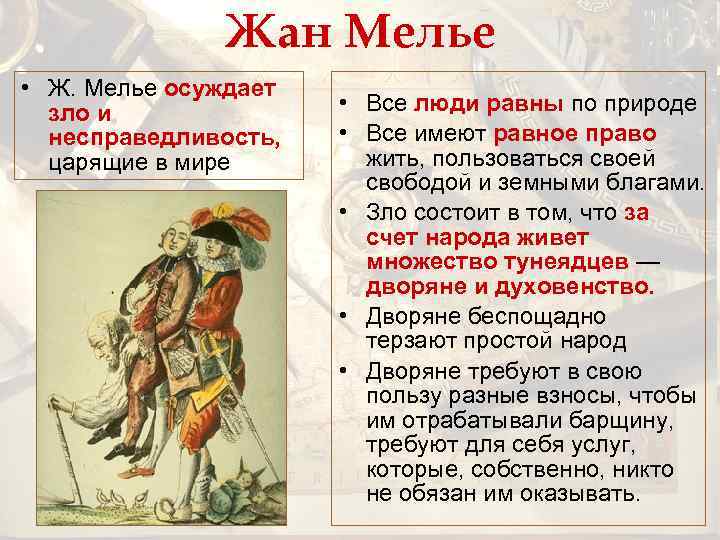 Жан Мелье

• Ж. Мелье осуждает зло и несправедливость, царящие в мире

• Все люди равны по природе
• Все имеют равное право жить, пользоваться своей свободой и земными благами.
• Зло состоит в том, что за счет народа живет множество тунеядцев — дворяне и духовенство.
• Дворяне беспощадно терзают простой народ
• Дворяне требуют в свою пользу разные взносы, чтобы им отрабатывали барщину, требуют для себя услуг, которые, собственно, никто не обязан им оказывать.